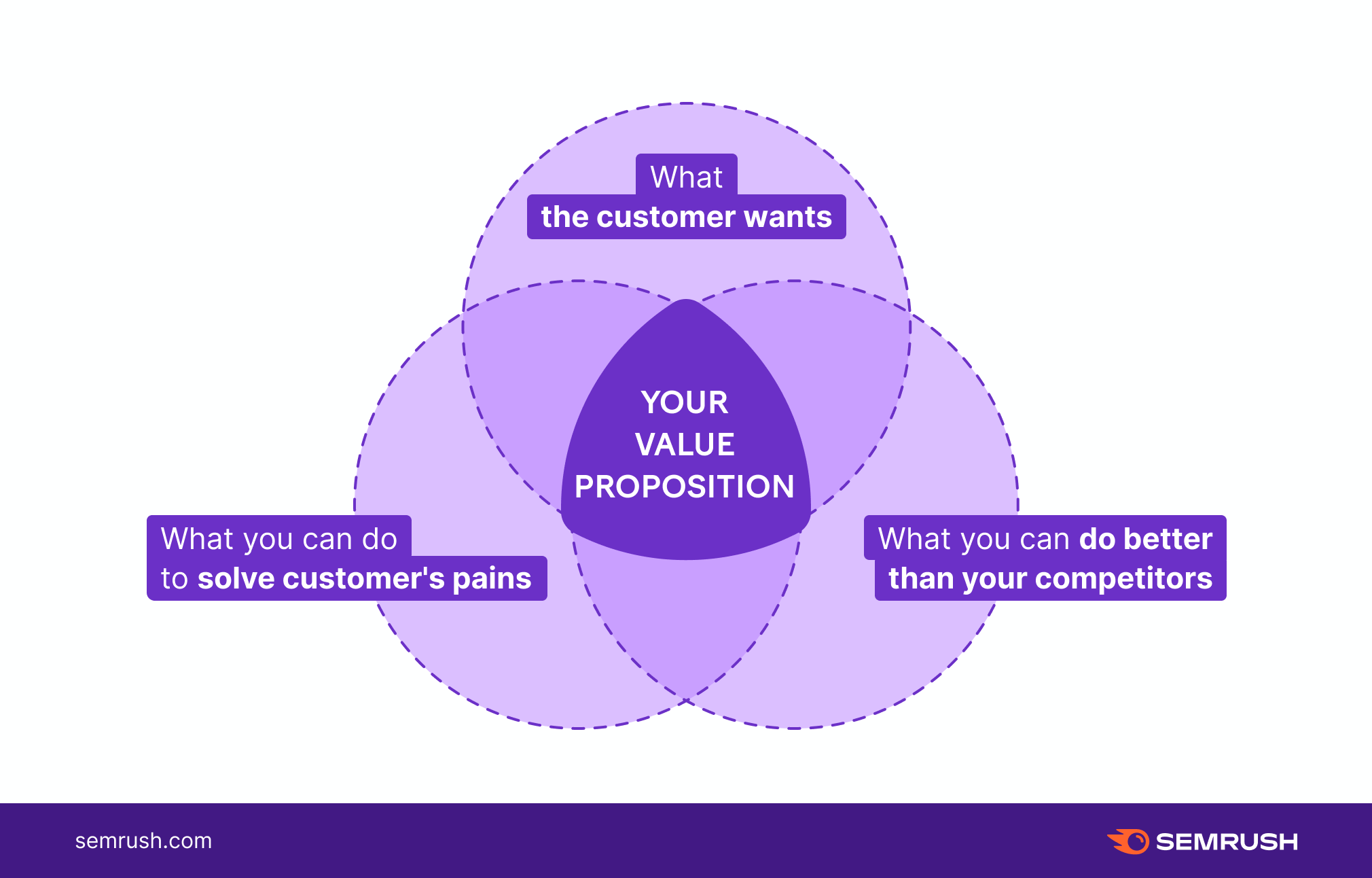 What
the customer wants

YOUR
VALUE
PROPOSITION

What you can do
to solve customer's pains

What you can do better
than your competitors

semrush.com

SEMRUSH